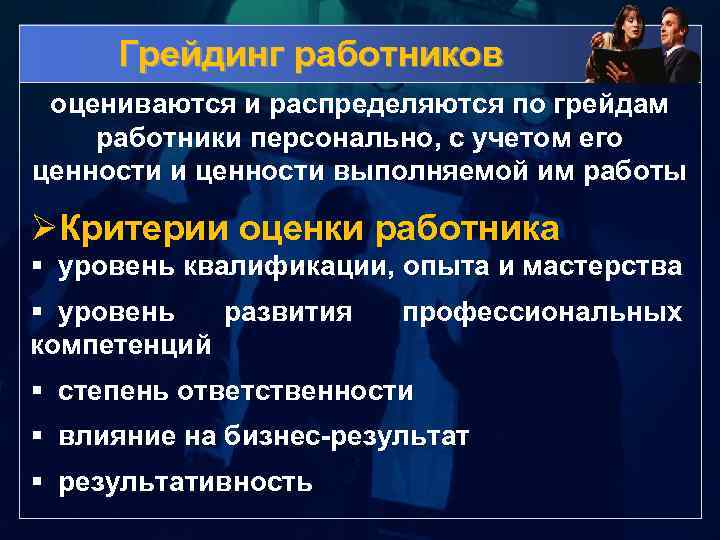 Грейдинг работников

оцениваются и распределяются по грейдам работники персонально, с учетом его ценности и ценности выполняемой им работы

➢Критерии оценки работника

▪ уровень квалификации, опыта и мастерства

▪ уровень развития профессиональных компетенций

▪ степень ответственности

▪ влияние на бизнес-результат

▪ результативность